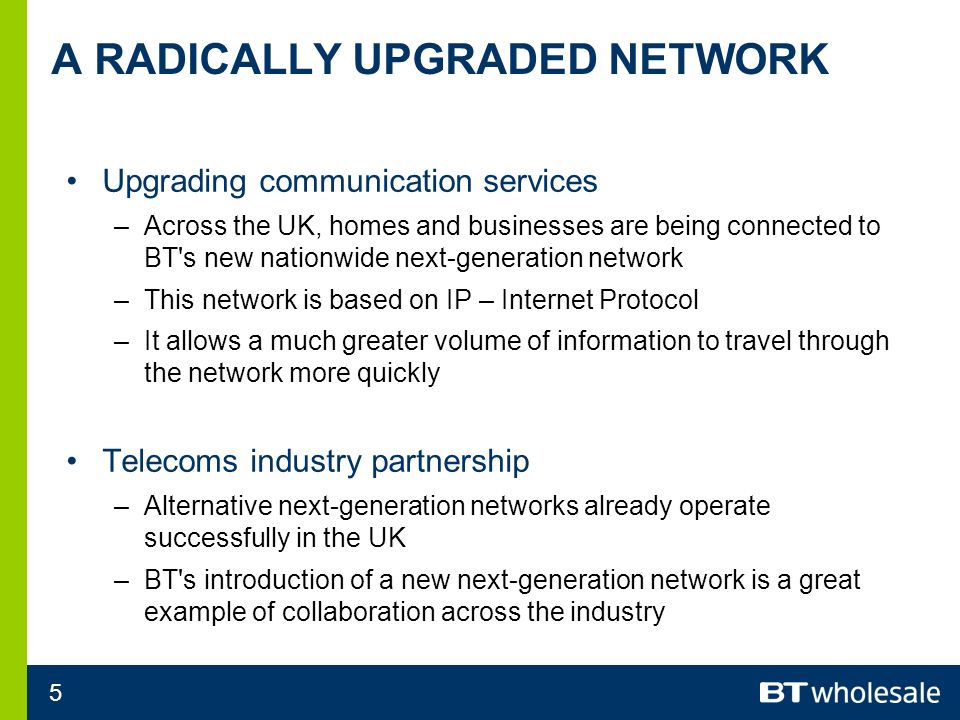 A RADICALLY UPGRADED NETWORK

• Upgrading communication services
– Across the UK, homes and businesses are being connected to BT's new nationwide next-generation network
– This network is based on IP – Internet Protocol
– It allows a much greater volume of information to travel through the network more quickly

• Telecoms industry partnership
– Alternative next-generation networks already operate successfully in the UK
– BT's introduction of a new next-generation network is a great example of collaboration across the industry

5

BT wholesale